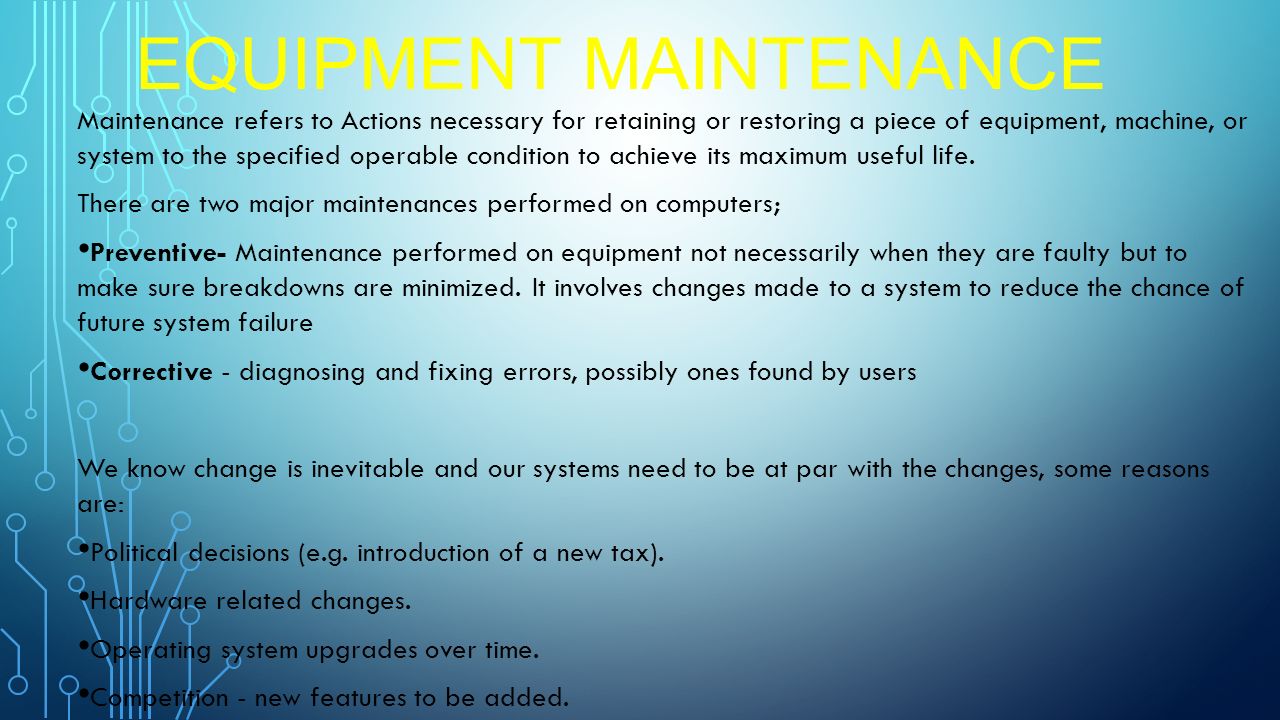 EQUIPMENT MAINTENANCE

Maintenance refers to Actions necessary for retaining or restoring a piece of equipment, machine, or system to the specified operable condition to achieve its maximum useful life.

There are two major maintenances performed on computers;

•Preventive- Maintenance performed on equipment not necessarily when they are faulty but to make sure breakdowns are minimized. It involves changes made to a system to reduce the chance of future system failure

•Corrective - diagnosing and fixing errors, possibly ones found by users

We know change is inevitable and our systems need to be at par with the changes, some reasons are:

•Political decisions (e.g. introduction of a new tax).

•Hardware related changes.

•Operating system upgrades over time.

•Competition - new features to be added.